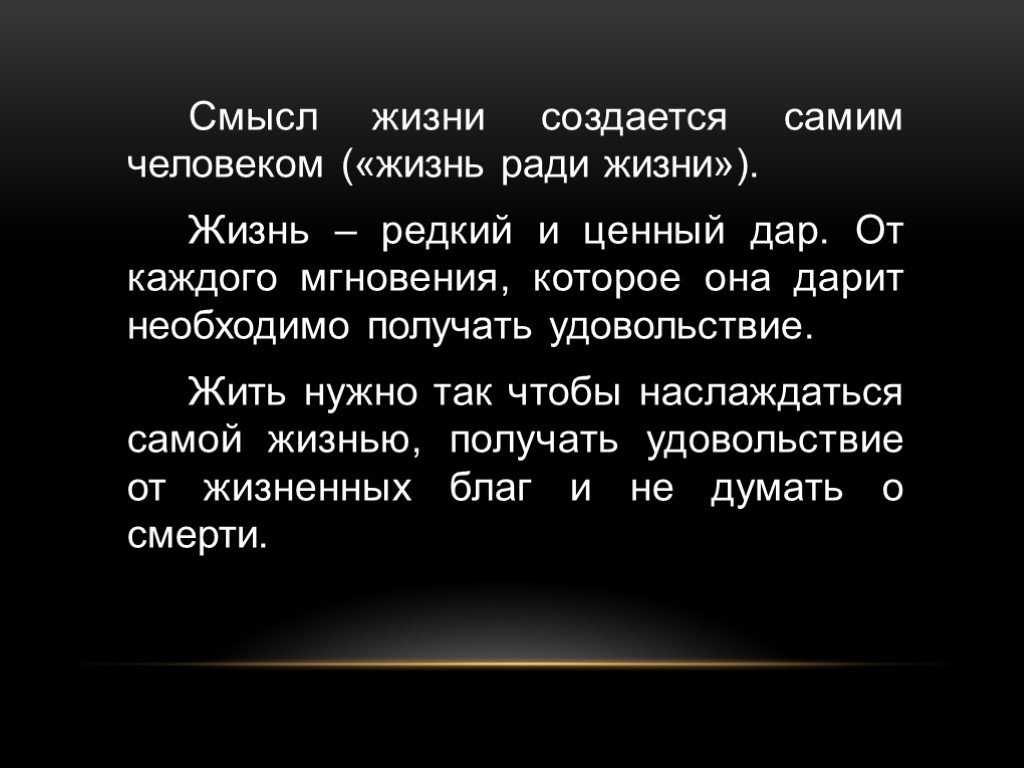 Смысл жизни создается самим человеком («жизнь ради жизни»).

Жизнь – редкий и ценный дар. От каждого мгновения, которое она дарит необходимо получать удовольствие.

Жить нужно так чтобы наслаждаться самой жизнью, получать удовольствие от жизненных благ и не думать о смерти.